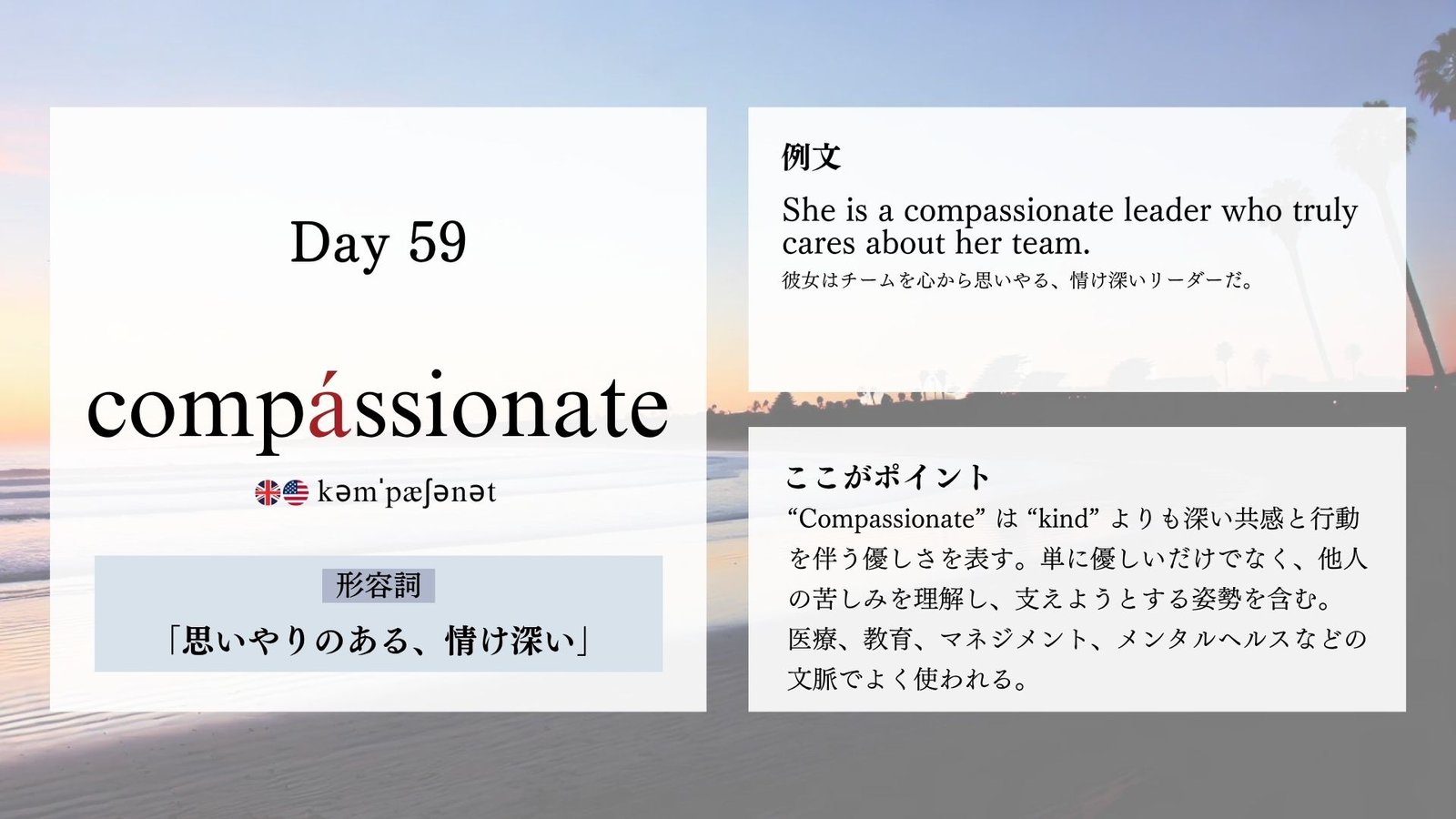 Day 59

compássionate

kəmˈpæʃənət

形容詞

「思いやりのある、情け深い」

例文

She is a compassionate leader who truly cares about her team.

彼女はチームを心から思いやる、情け深いリーダーだ。

ここがポイント

“Compassionate” は “kind” よりも深い共感と行動を伴う優しさを表す。単に優しいだけでなく、他人の苦しみを理解し、支えようとする姿勢を含む。医療、教育、マネジメント、メンタルヘルスなどの文脈でよく使われる。